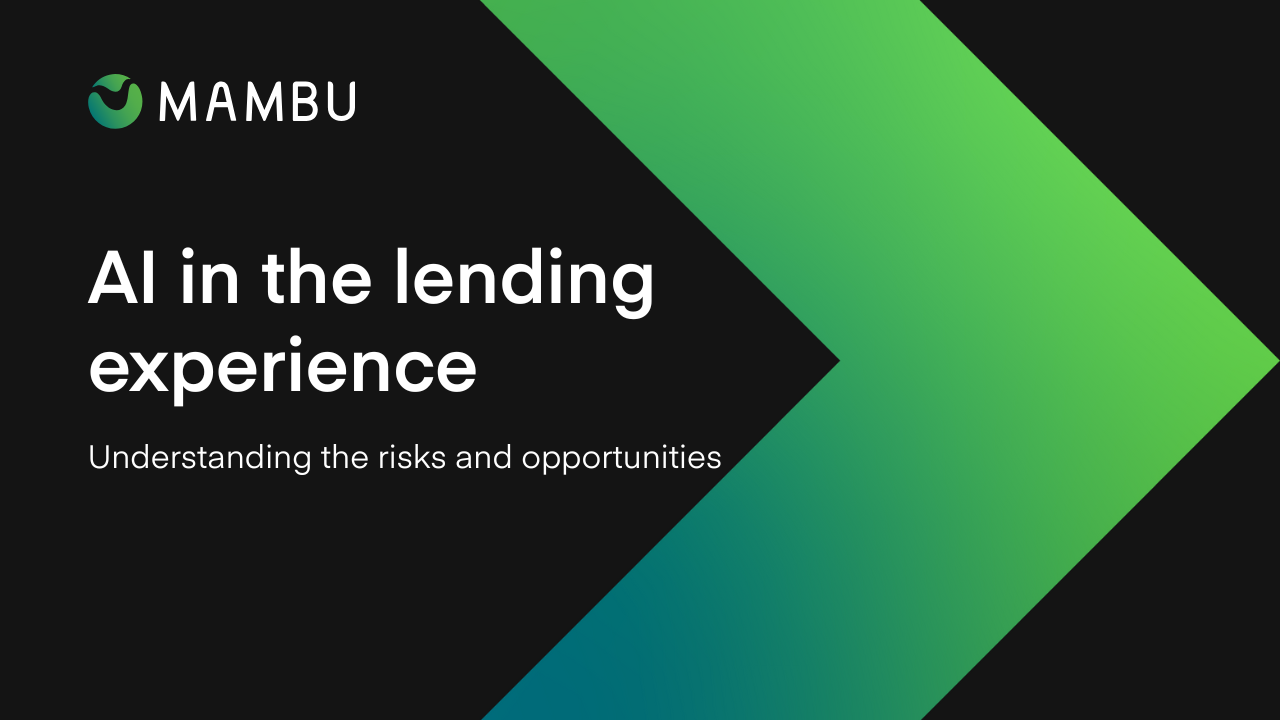 MAMBU

AI in the lending experience

Understanding the risks and opportunities